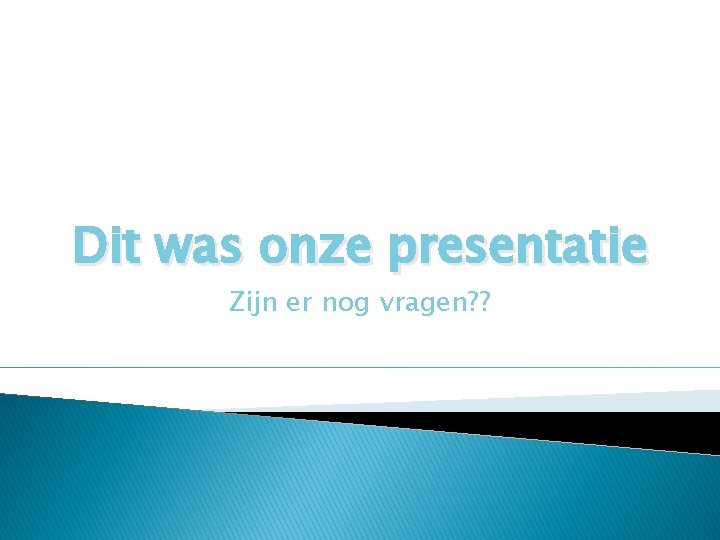 Dit was onze presentatie

Zijn er nog vragen??